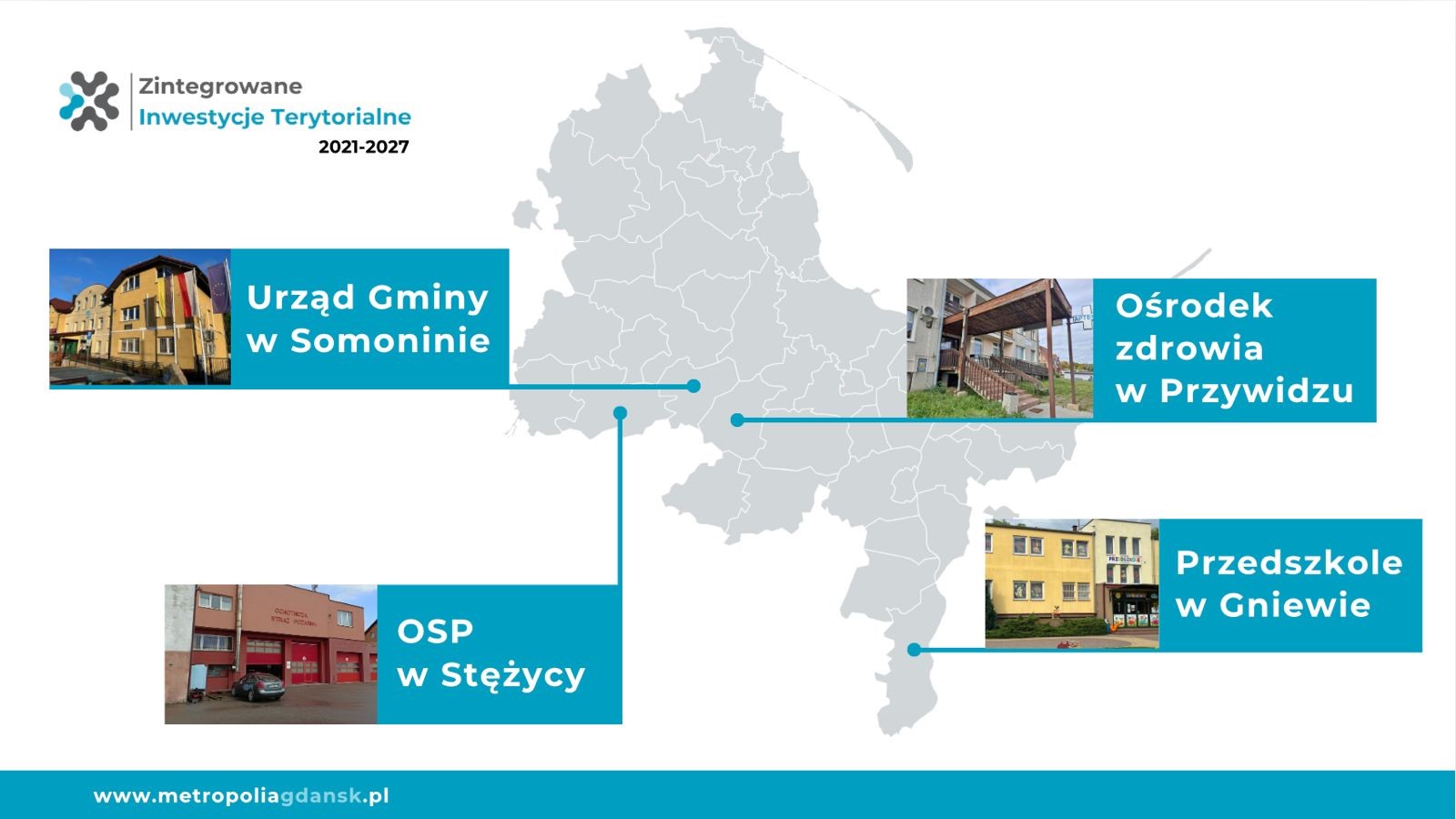 Zintegrowane
Inwestycje Terytorialne
2021-2027

Urząd Gminy w Somoninie

Ośrodek zdrowia w Przywidzu

OCHOTNICZA STRAŻ POŻARNA

OSP w Stężycy

PRZEDSZKOLE

Przedszkole w Gniewie

www.metropoliagdansk.pl